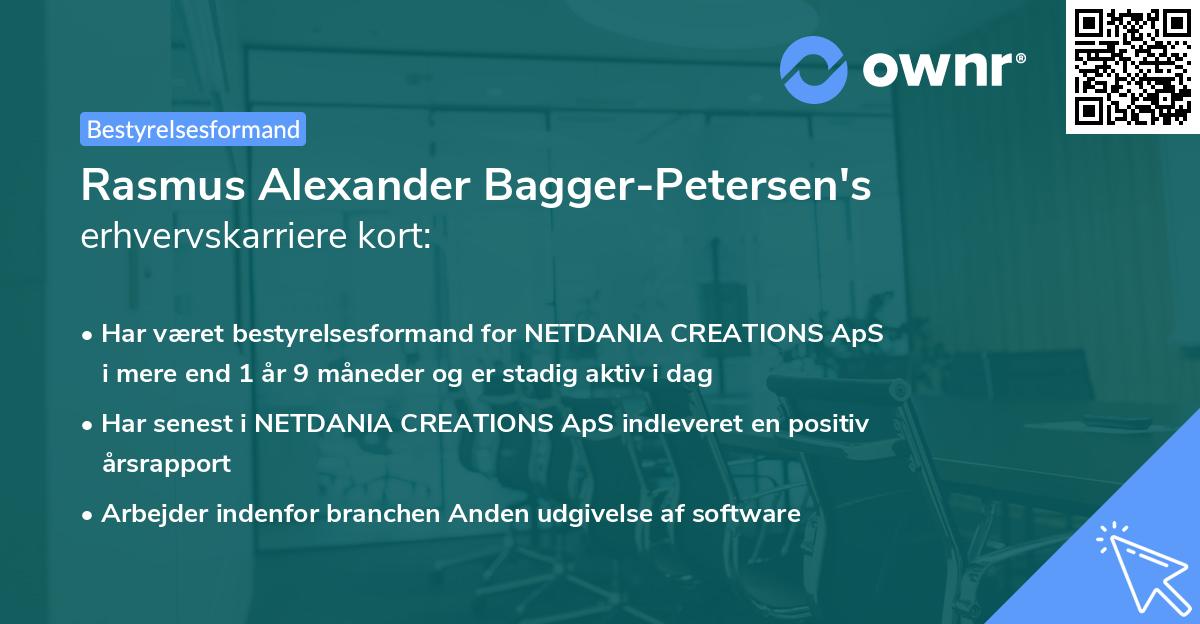 ownr®

Bestyrelsesformand

Rasmus Alexander Bagger-Petersen's erhvervskarriere kort:

• Har været bestyrelsesformand for NETDANIA CREATIONS ApS i mere end 1 år 9 måneder og er stadig aktiv i dag

• Har senest i NETDANIA CREATIONS ApS indleveret en positiv årsrapport

• Arbejder indenfor branchen Anden udgivelse af software